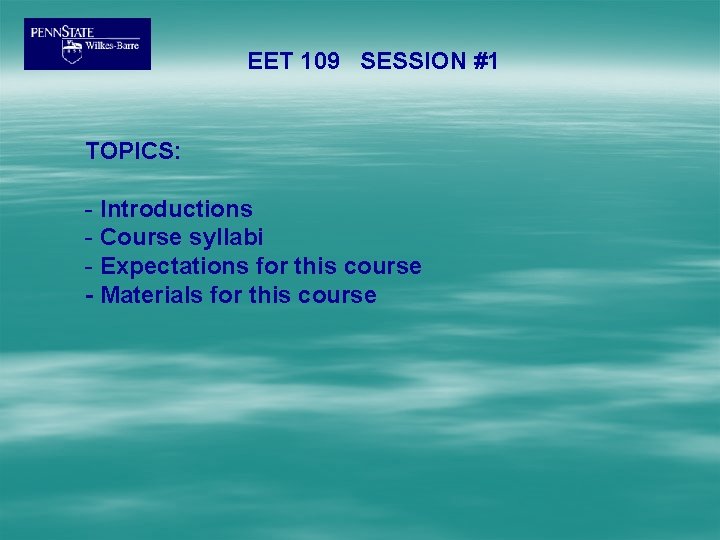 PENNSTATE
Wilkes-Barre

EET 109 SESSION #1

TOPICS:

- Introductions
- Course syllabi
- Expectations for this course
- Materials for this course